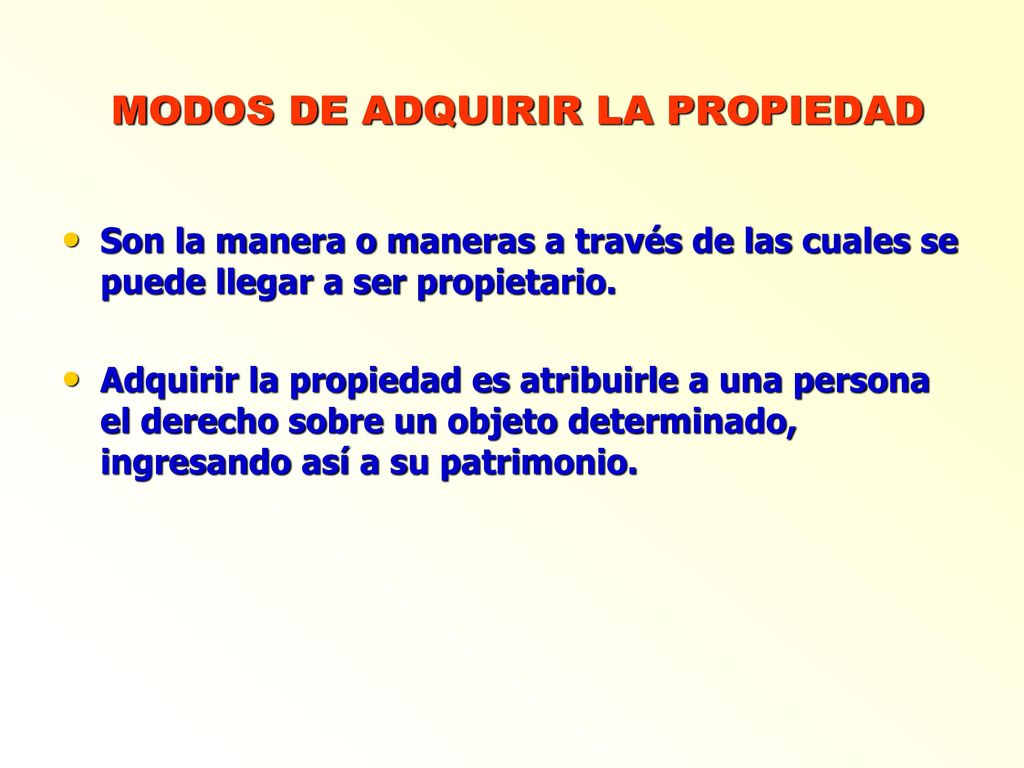 MODOS DE ADQUIRIR LA PROPIEDAD

• Son la manera o maneras a través de las cuales se puede llegar a ser propietario.

• Adquirir la propiedad es atribuirle a una persona el derecho sobre un objeto determinado, ingresando así a su patrimonio.